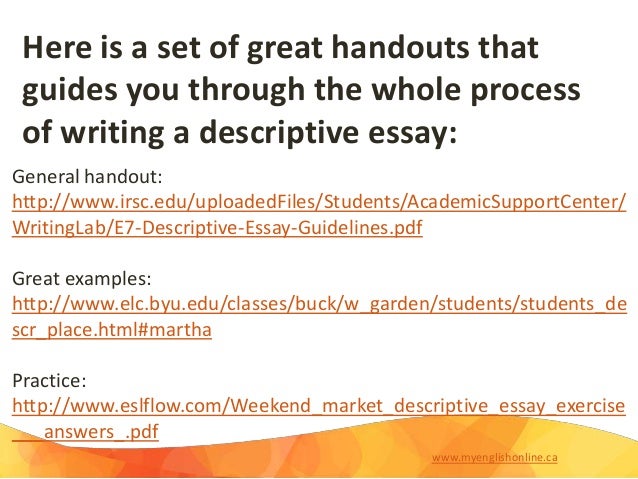 Here is a set of great handouts that guides you through the whole process of writing a descriptive essay:

General handout:
http://www.irsc.edu/uploadedFiles/Students/AcademicSupportCenter/WritingLab/E7-Descriptive-Essay-Guidelines.pdf

Great examples:
http://www.elc.byu.edu/classes/buck/w_garden/students/students_descr_place.html#martha

Practice:
http://www.eslflow.com/Weekend_market_descriptive_essay_exercise___answers_.pdf

www.myenglishonline.ca